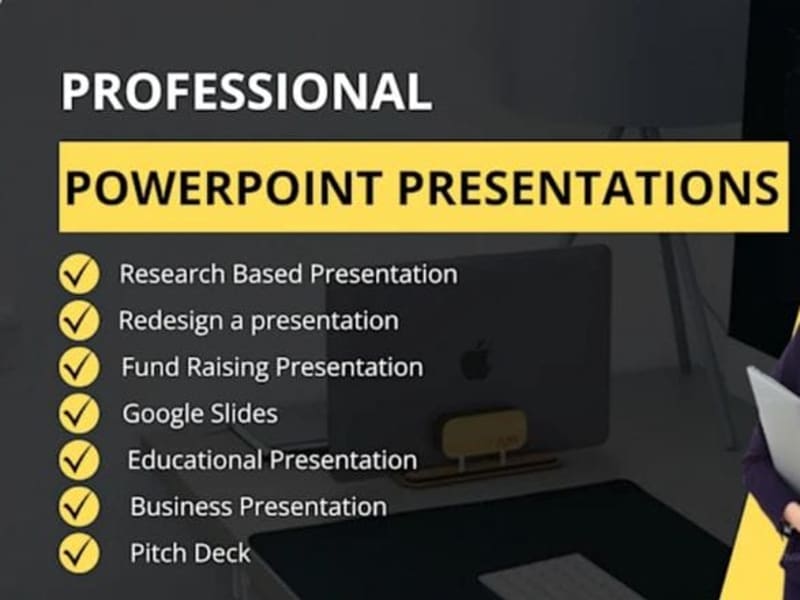 PROFESSIONAL

POWERPOINT PRESENTATIONS

Research Based Presentation
Redesign a presentation
Fund Raising Presentation
Google Slides
Educational Presentation
Business Presentation
Pitch Deck